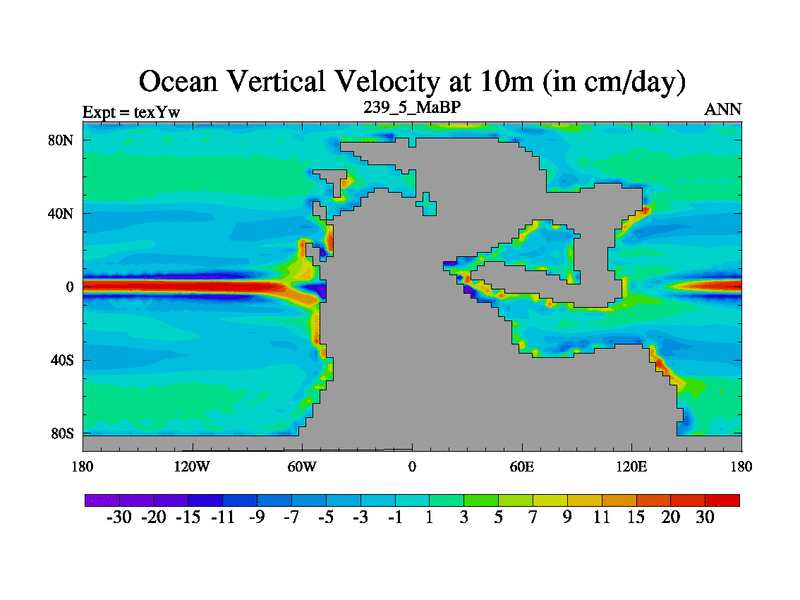 Ocean Vertical Velocity at 10m (in cm/day)

Expt = texYw

239_5_MaBP

ANN

80N
40N
0
40S
80S

180 120W 60W 0 60E 120E 180

-30 -20 -15 -11 -9 -7 -5 -3 -1 1 3 5 7 9 11 15 20 30